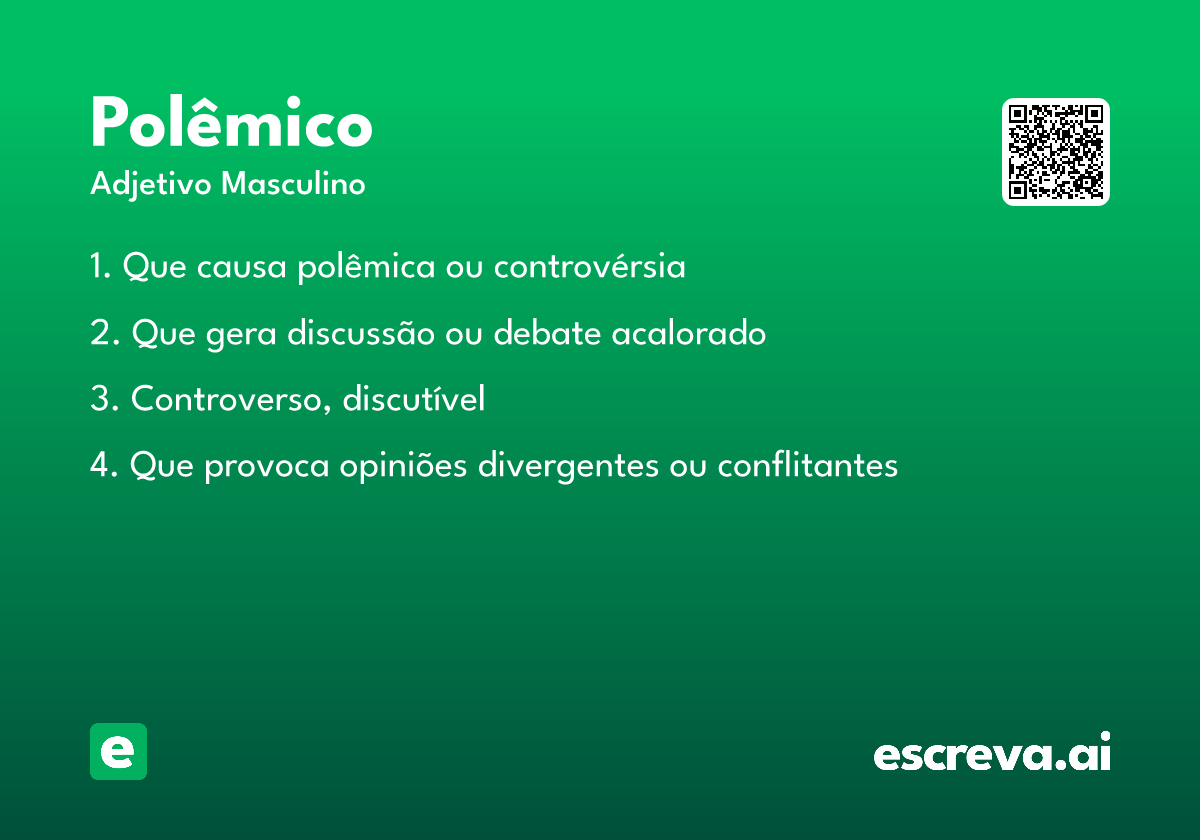 Polêmico

Adjetivo Masculino

1. Que causa polêmica ou controvérsia

2. Que gera discussão ou debate acalorado

3. Controverso, discutível

4. Que provoca opiniões divergentes ou conflitantes

e

escreva.ai